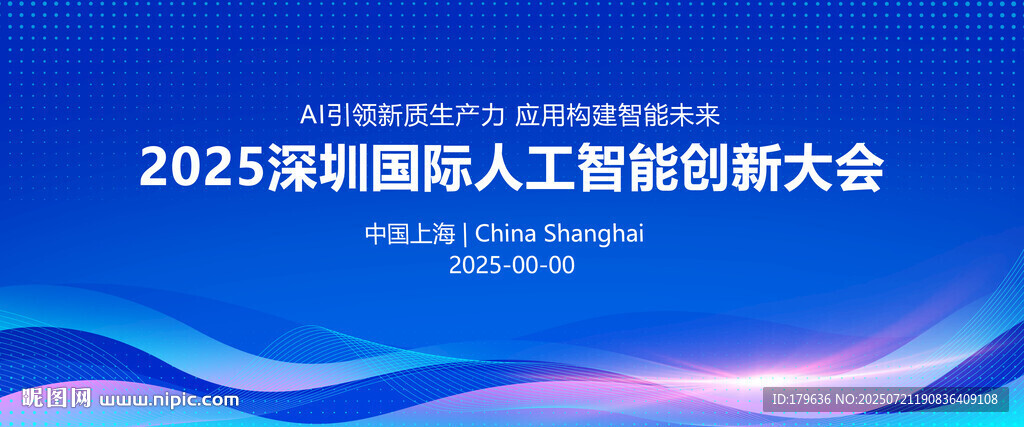 AI引领新质生产力 应用构建智能未来

2025深圳国际人工智能创新大会

中国上海 | China Shanghai

2025-00-00

昵图网 www.nipic.com

ID:179636 NO:20250721190836409108